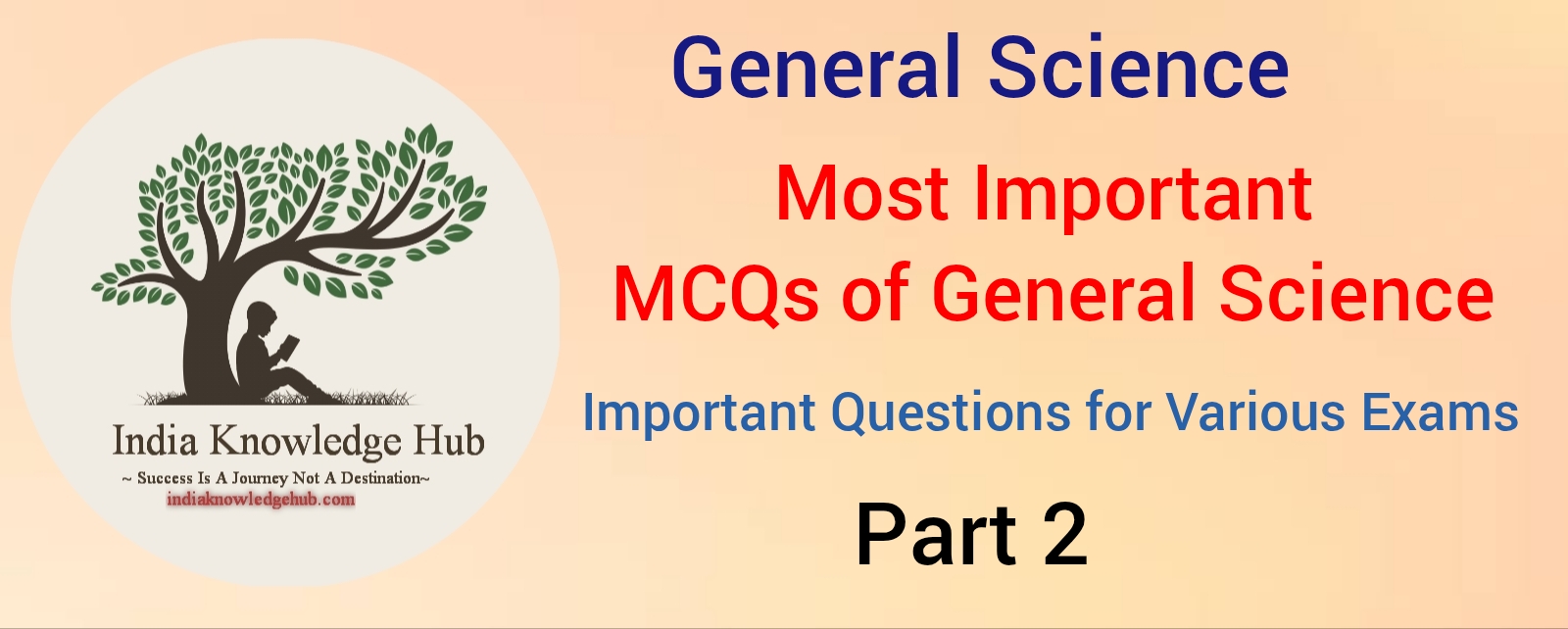 India Knowledge Hub
~ Success Is A Journey Not A Destination~
indiaknowledgehub.com

General Science

Most Important
MCQs of General Science

Important Questions for Various Exams

Part 2